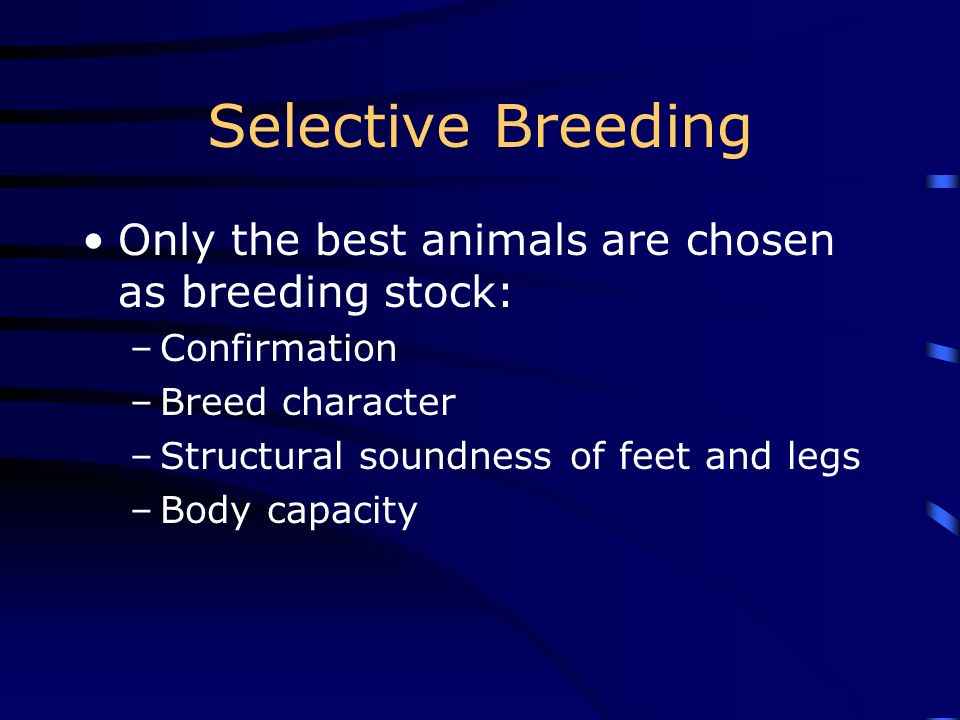 Selective Breeding

• Only the best animals are chosen as breeding stock:
– Confirmation
– Breed character
– Structural soundness of feet and legs
– Body capacity